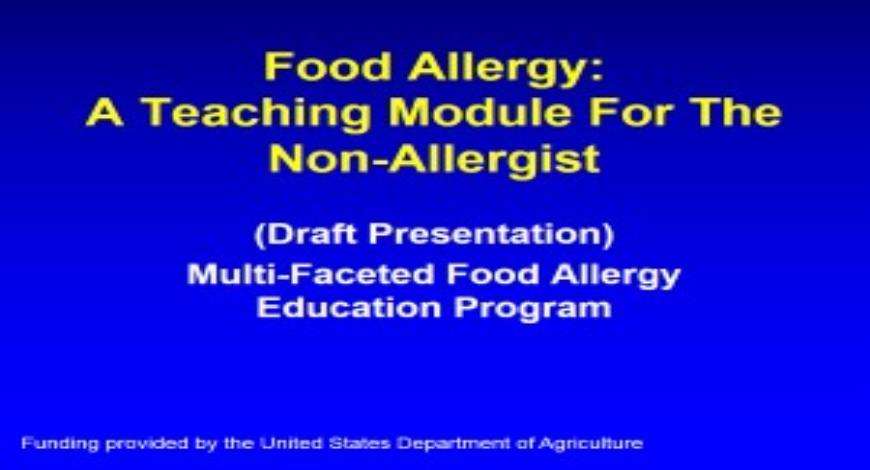 Food Allergy:
A Teaching Module For The Non-Allergist

(Draft Presentation)
Multi-Faceted Food Allergy Education Program

Funding provided by the United States Department of Agriculture